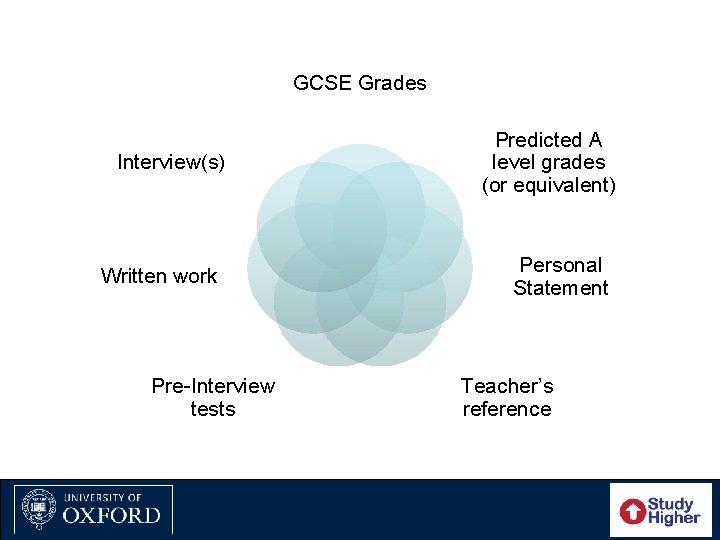 GCSE Grades

Predicted A level grades (or equivalent)

Personal Statement

Teacher's reference

Pre-Interview tests

Written work

Interview(s)

UNIVERSITY OF OXFORD

Study Higher